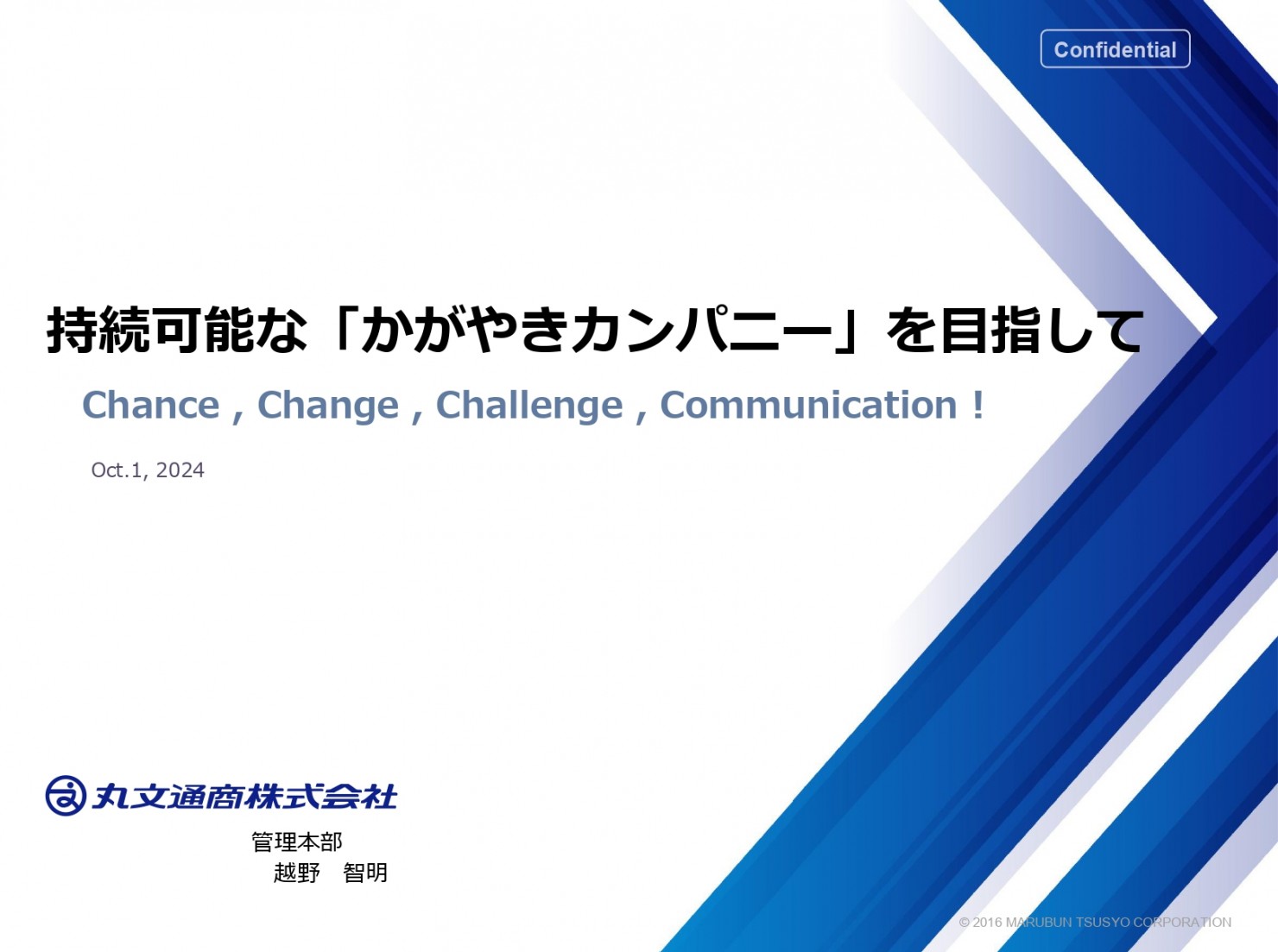 Confidential

持続可能な「かがやきカンパニー」を目指して

Chance , Change , Challenge , Communication !

Oct.1, 2024

丸文通商株式会社

管理本部
越野　智明

© 2016 MARUBUN TSUSYO CORPORATION